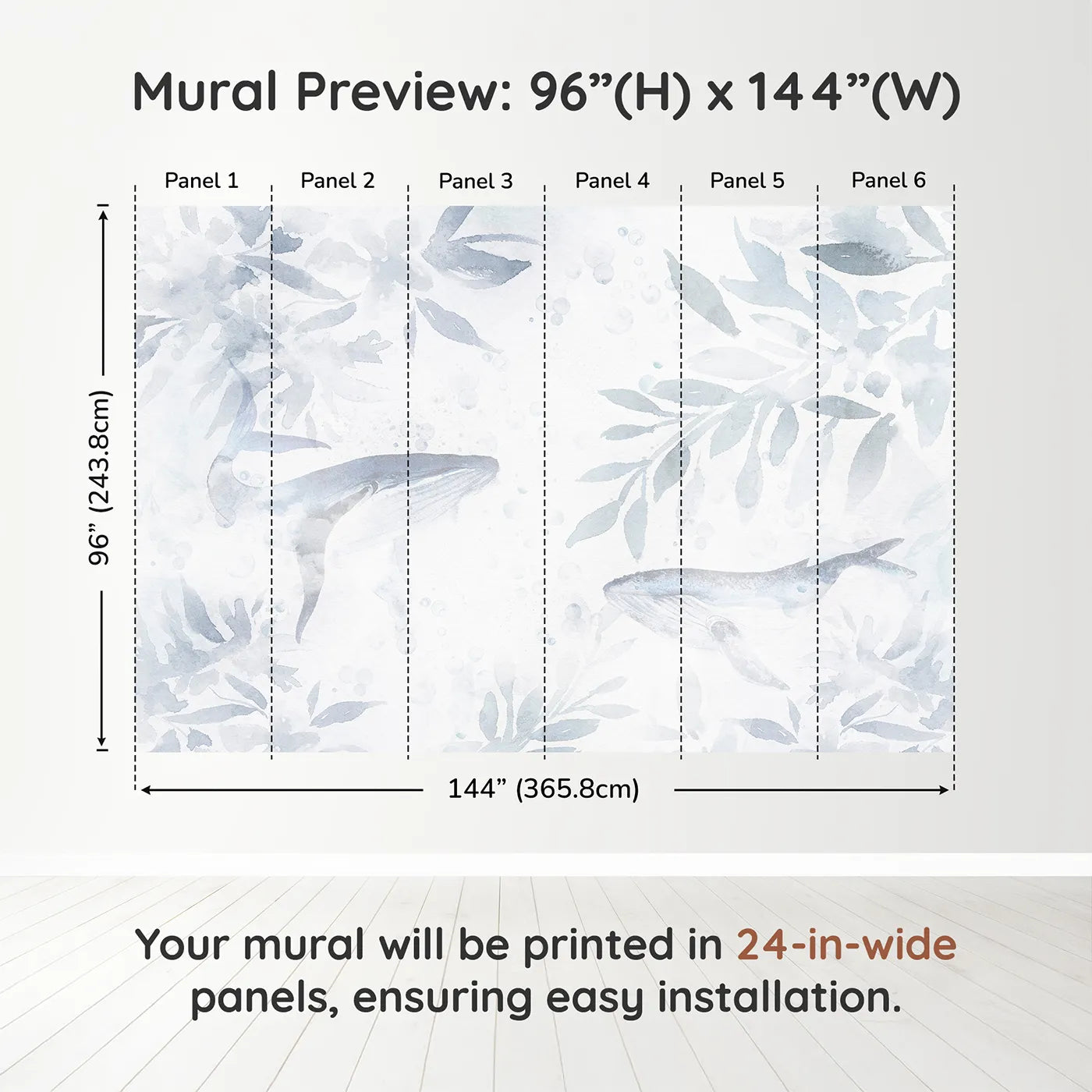 Mural Preview: 96”(H) x 144”(W)

Panel 1
Panel 2
Panel 3
Panel 4
Panel 5
Panel 6

96” (243.8cm)

144” (365.8cm)

Your mural will be printed in 24-in-wide panels, ensuring easy installation.